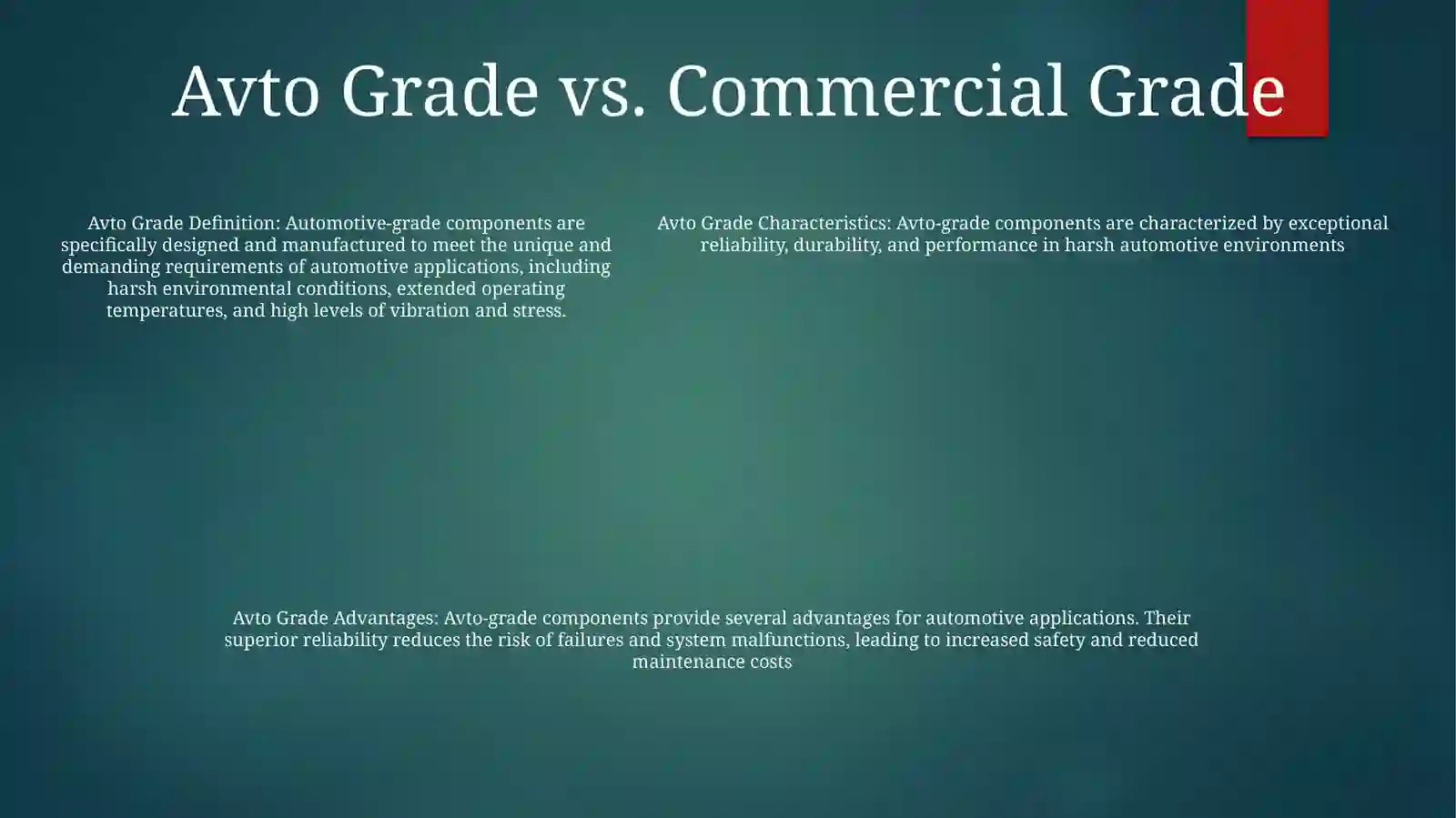 Avto Grade vs. Commercial Grade

Avto Grade Definition: Automotive-grade components are specifically designed and manufactured to meet the unique and demanding requirements of automotive applications, including harsh environmental conditions, extended operating temperatures, and high levels of vibration and stress.

Avto Grade Characteristics: Avto-grade components are characterized by exceptional reliability, durability, and performance in harsh automotive environments

Avto Grade Advantages: Avto-grade components provide several advantages for automotive applications. Their superior reliability reduces the risk of failures and system malfunctions, leading to increased safety and reduced maintenance costs